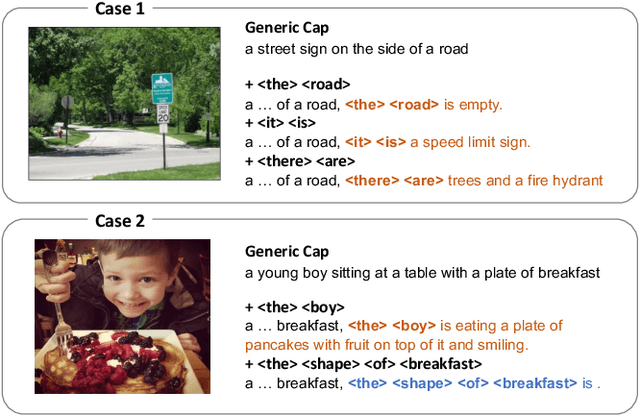 Case 1

SPEED LIMIT 20

Generic Cap
a street sign on the side of a road

+ <the> <road>
a … of a road, <the> <road> is empty.
+ <it> <is>
a … of a road, <it> <is> a speed limit sign.
+ <there> <are>
a … of a road, <there> <are> trees and a fire hydrant

Case 2

Generic Cap
a young boy sitting at a table with a plate of breakfast

+ <the> <boy>
a … breakfast, <the> <boy> is eating a plate of pancakes with fruit on top of it and smiling.
+ <the> <shape> <of> <breakfast>
a … breakfast, <the> <shape> <of> <breakfast> is .